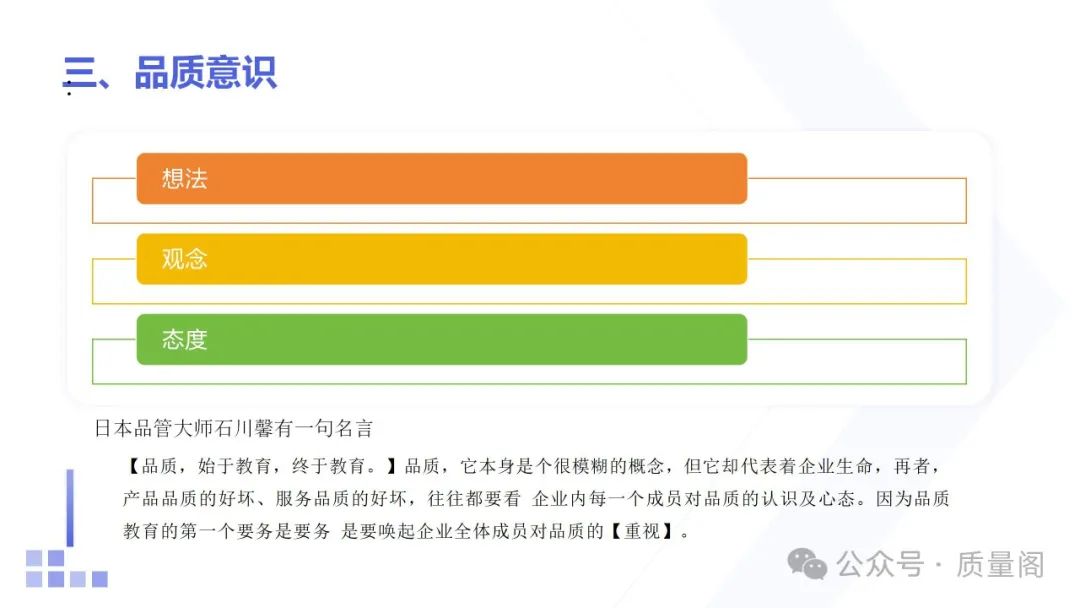 三、品质意识

想法

观念

态度

日本品管大师石川馨有一句名言

【品质，始于教育，终于教育。】品质，它本身是个很模糊的概念，但它却代表着企业生命，再者，产品品质的好坏、服务品质的好坏，往往都要看 企业内每一个成员对品质的认识及心态。因为品质教育的第一个要务是要务 是要唤起企业全体成员对品质的【重视】。

公众号 · 质量阁